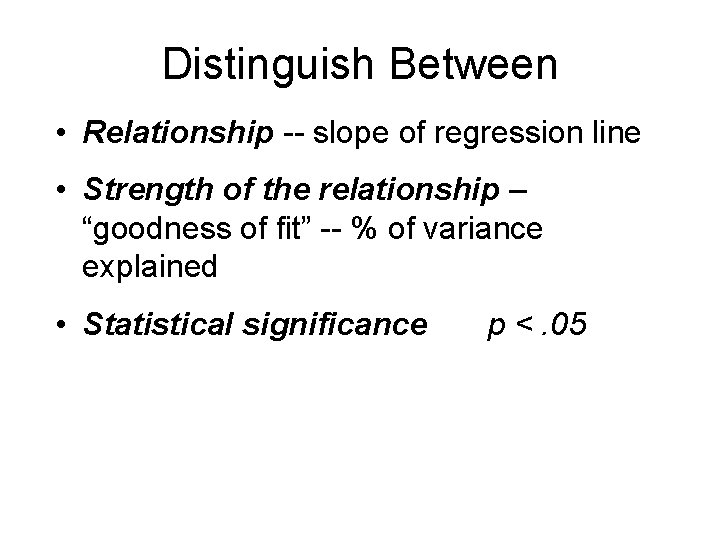 Distinguish Between

• Relationship -- slope of regression line

• Strength of the relationship – “goodness of fit” -- % of variance explained

• Statistical significance $p < .05$